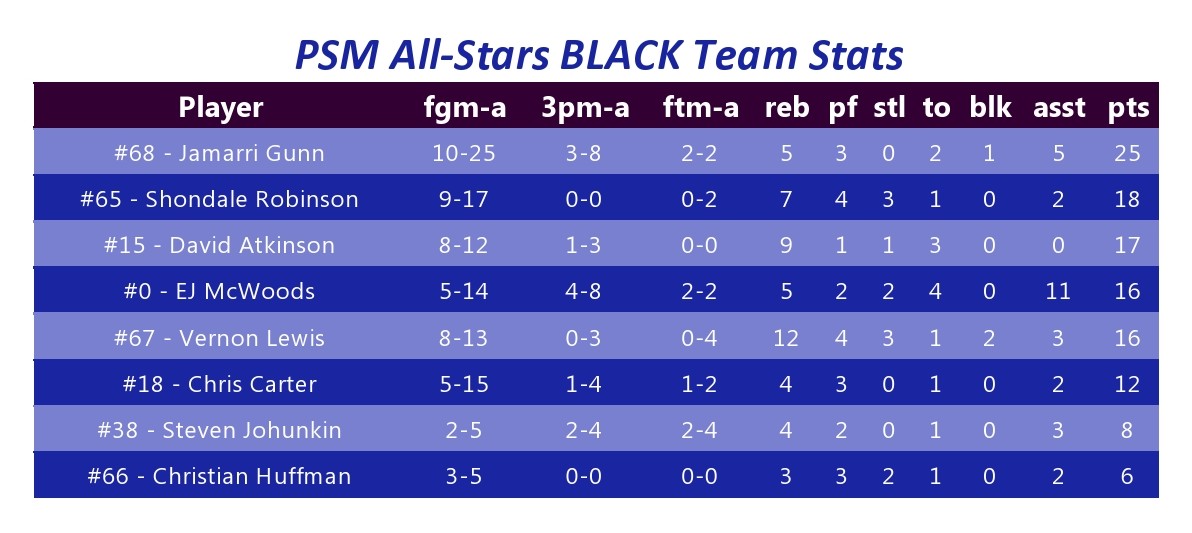 PSM All-Stars BLACK Team Stats

| Player | fgm-a | 3pm-a | ftm-a | reb | pf | stl | to | blk | asst | pts |
|---|---|---|---|---|---|---|---|---|---|---|
| #68 - Jamarri Gunn | 10-25 | 3-8 | 2-2 | 5 | 3 | 0 | 2 | 1 | 5 | 25 |
| #65 - Shondale Robinson | 9-17 | 0-0 | 0-2 | 7 | 4 | 3 | 1 | 0 | 2 | 18 |
| #15 - David Atkinson | 8-12 | 1-3 | 0-0 | 9 | 1 | 1 | 3 | 0 | 0 | 17 |
| #0 - EJ McWoods | 5-14 | 4-8 | 2-2 | 5 | 2 | 2 | 4 | 0 | 11 | 16 |
| #67 - Vernon Lewis | 8-13 | 0-3 | 0-4 | 12 | 4 | 3 | 1 | 2 | 3 | 16 |
| #18 - Chris Carter | 5-15 | 1-4 | 1-2 | 4 | 3 | 0 | 1 | 0 | 2 | 12 |
| #38 - Steven Johunkin | 2-5 | 2-4 | 2-4 | 4 | 2 | 0 | 1 | 0 | 3 | 8 |
| #66 - Christian Huffman | 3-5 | 0-0 | 0-0 | 3 | 3 | 2 | 1 | 0 | 2 | 6 |